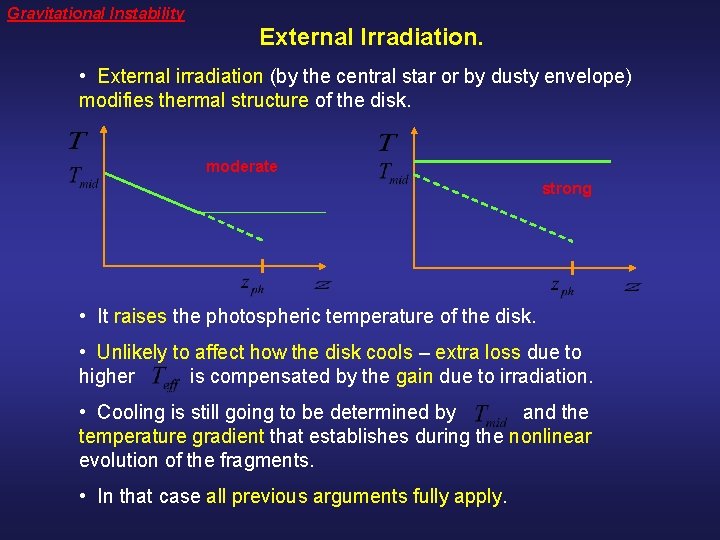 Gravitational Instability

External Irradiation.

• External irradiation (by the central star or by dusty envelope) modifies thermal structure of the disk.

$T$

$T_{mid}$

moderate

$z_{ph}$

$z$

$T$

$T_{mid}$

strong

$z_{ph}$

$z$

• It raises the photospheric temperature of the disk.

• Unlikely to affect how the disk cools – extra loss due to higher $T_{eff}$ is compensated by the gain due to irradiation.

• Cooling is still going to be determined by $T_{mid}$ and the temperature gradient that establishes during the nonlinear evolution of the fragments.

• In that case all previous arguments fully apply.